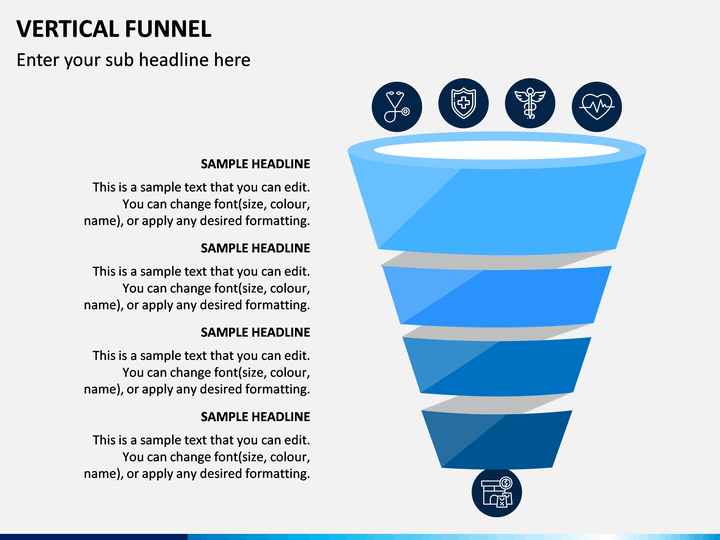 VERTICAL FUNNEL

Enter your sub headline here

SAMPLE HEADLINE

This is a sample text that you can edit. You can change font(size, colour, name), or apply any desired formatting.

SAMPLE HEADLINE

This is a sample text that you can edit. You can change font(size, colour, name), or apply any desired formatting.

SAMPLE HEADLINE

This is a sample text that you can edit. You can change font(size, colour, name), or apply any desired formatting.

SAMPLE HEADLINE

This is a sample text that you can edit. You can change font(size, colour, name), or apply any desired formatting.